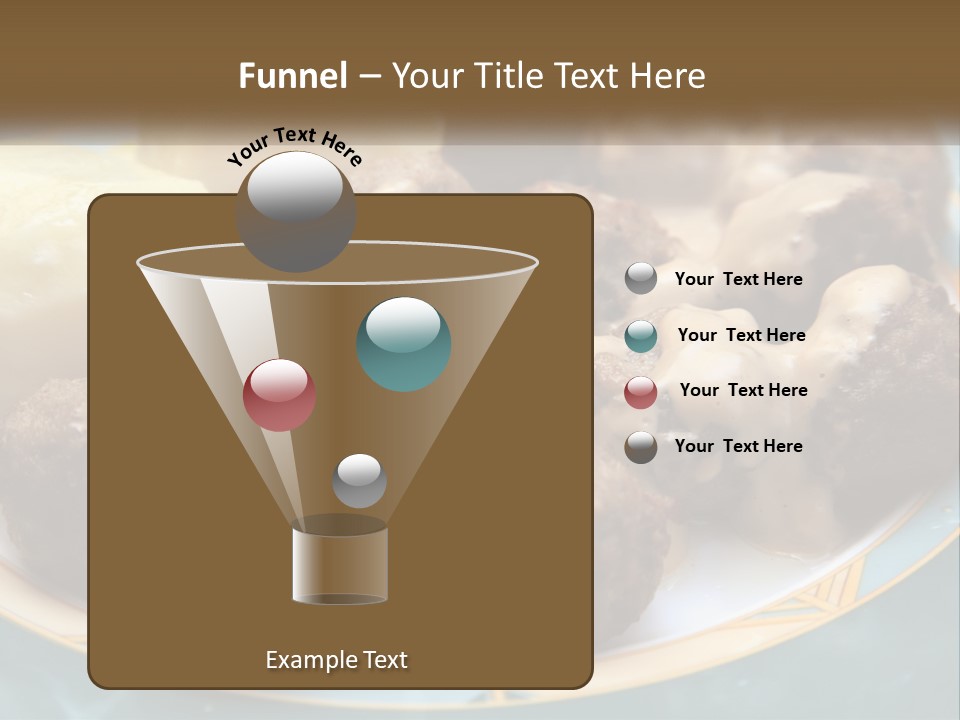 Funnel – Your Title Text Here

Your Text Here

Your Text Here

Your Text Here

Your Text Here

Your Text Here

Example Text